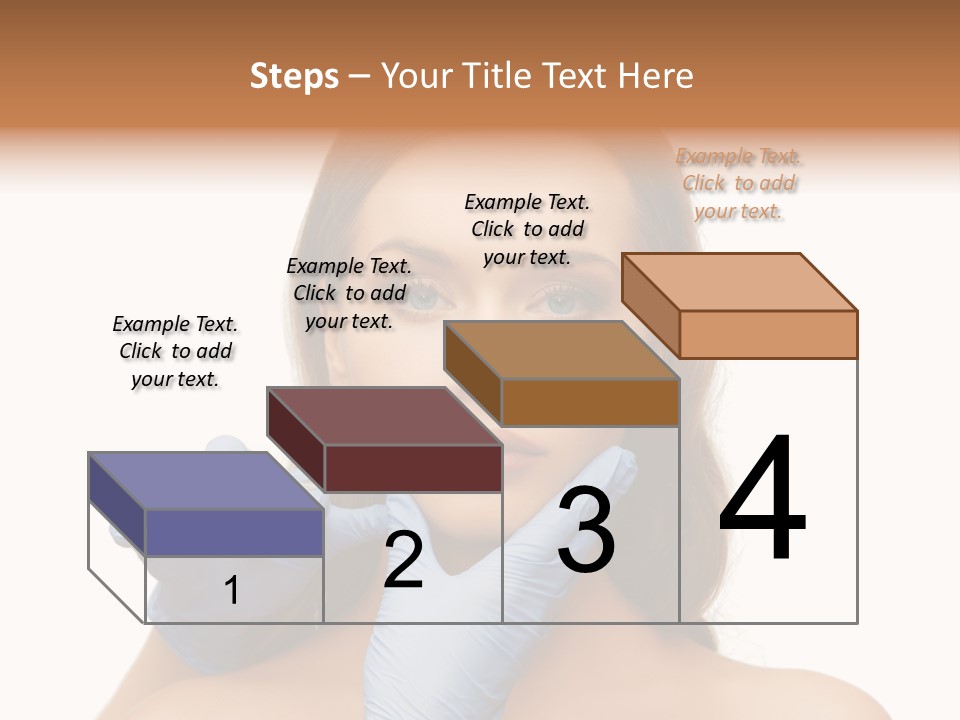 Steps – Your Title Text Here

Example Text. Click to add your text.

Example Text. Click to add your text.

Example Text. Click to add your text.

Example Text. Click to add your text.

1

2

3

4